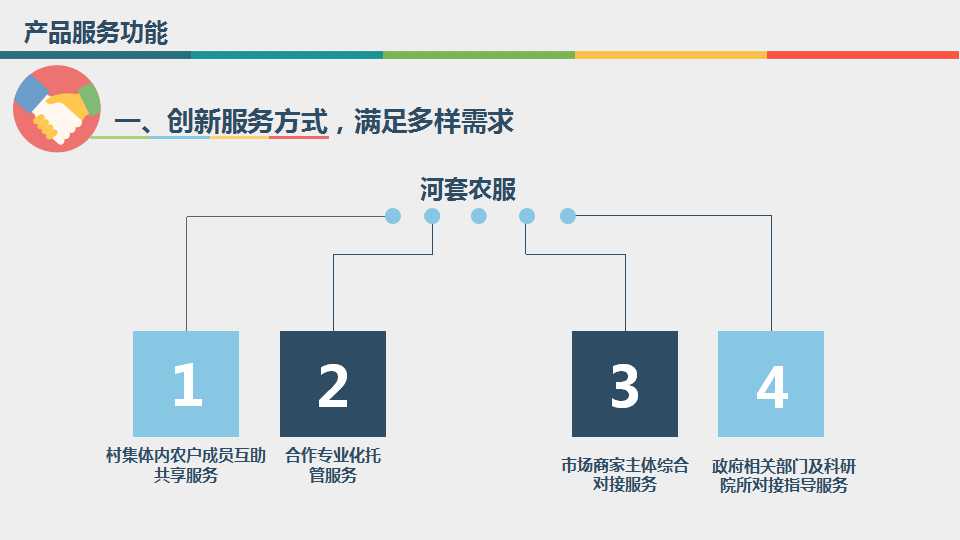 产品服务功能

一、创新服务方式，满足多样需求

河套农服

1
村集体内农户成员互助共享服务

2
合作专业化托管服务

3
市场商家主体综合对接服务

4
政府相关部门及科研院所对接指导服务